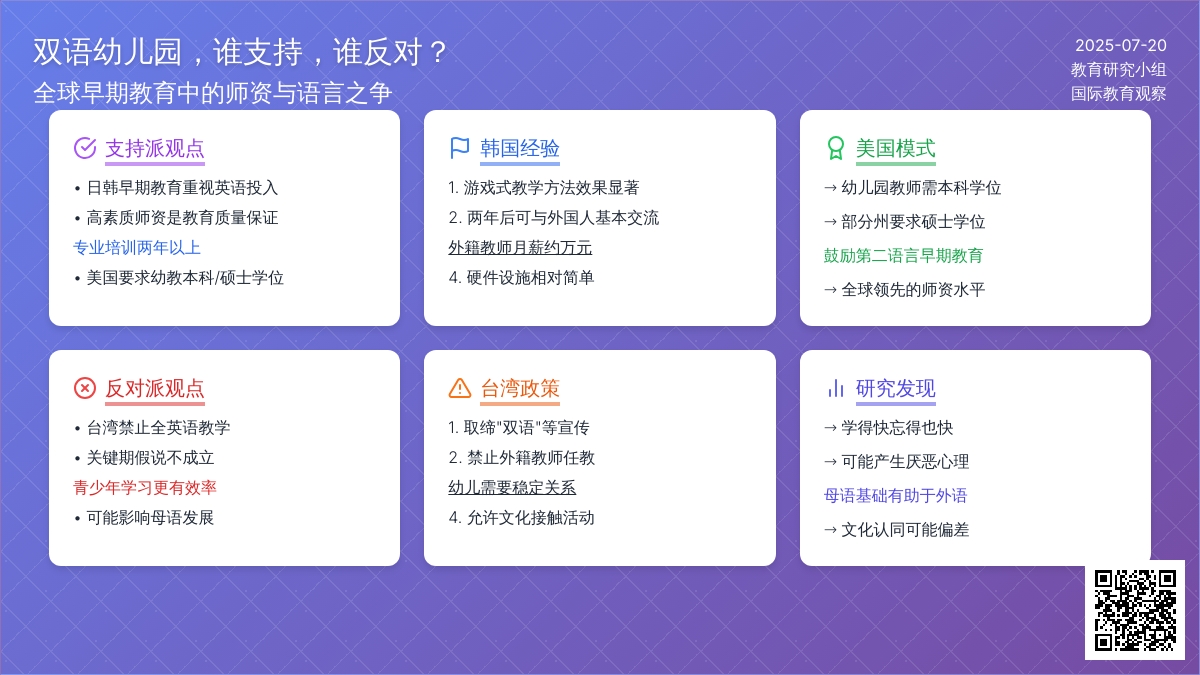 双语幼儿园，谁支持，谁反对？
全球早期教育中的师资与语言之争

2025-07-20
教育研究小组
国际教育观察

支持派观点

• 日韩早期教育重视英语投入
• 高素质师资是教育质量保证
专业培训两年以上
• 美国要求幼教本科/硕士学位

韩国经验

1. 游戏式教学方法效果显著
2. 两年后可与外国人基本交流
外籍教师月薪约万元
4. 硬件设施相对简单

美国模式

→ 幼儿园教师需本科学位
→ 部分州要求硕士学位
鼓励第二语言早期教育
→ 全球领先的师资水平

反对派观点

• 台湾禁止全英语教学
• 关键期假说不成立
青少年学习更有效率
• 可能影响母语发展

台湾政策

1. 取缔"双语"等宣传
2. 禁止外籍教师任教
幼儿需要稳定关系
4. 允许文化接触活动

研究发现

→ 学得快忘得也快
→ 可能产生厌恶心理
母语基础有助于外语
→ 文化认同可能偏差